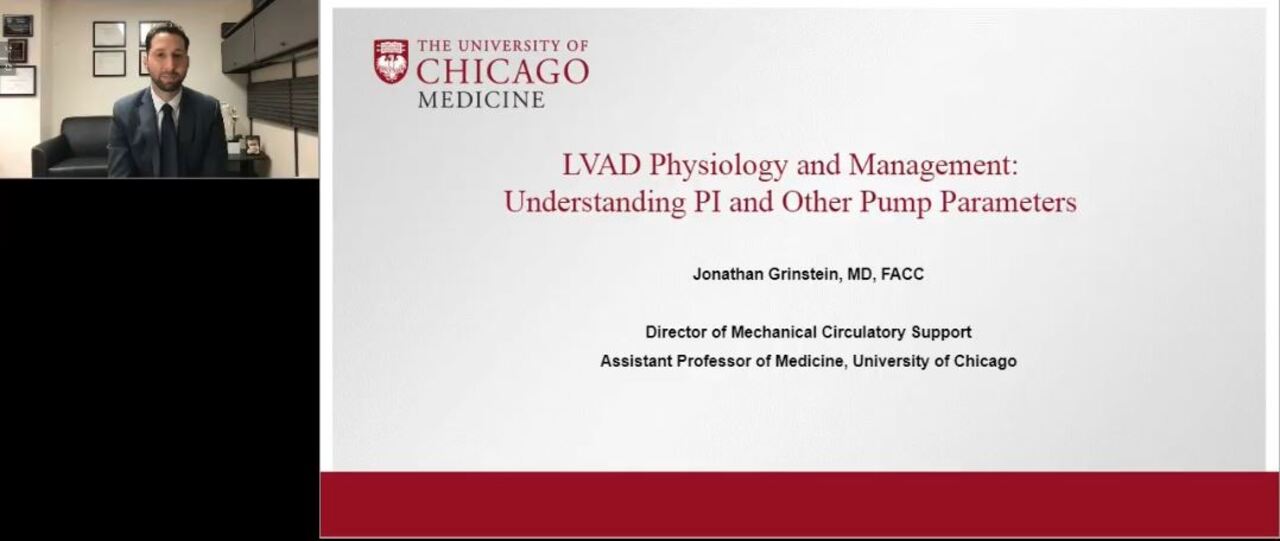 THE UNIVERSITY OF
CHICAGO
MEDICINE

LVAD Physiology and Management:
Understanding PI and Other Pump Parameters

Jonathan Grinstein, MD, FACC

Director of Mechanical Circulatory Support
Assistant Professor of Medicine, University of Chicago